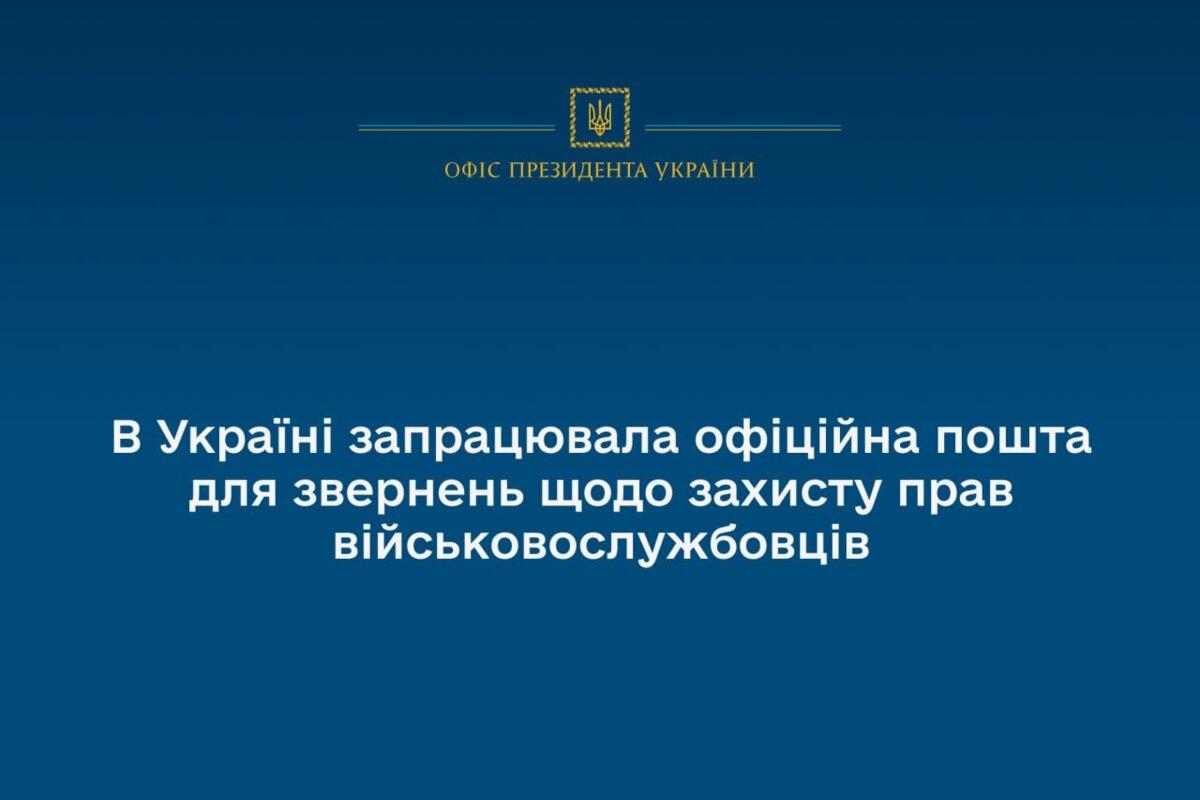 ОФІС ПРЕЗИДЕНТА УКРАЇНИ

В Україні запрацювала офіційна пошта для звернень щодо захисту прав військовослужбовців